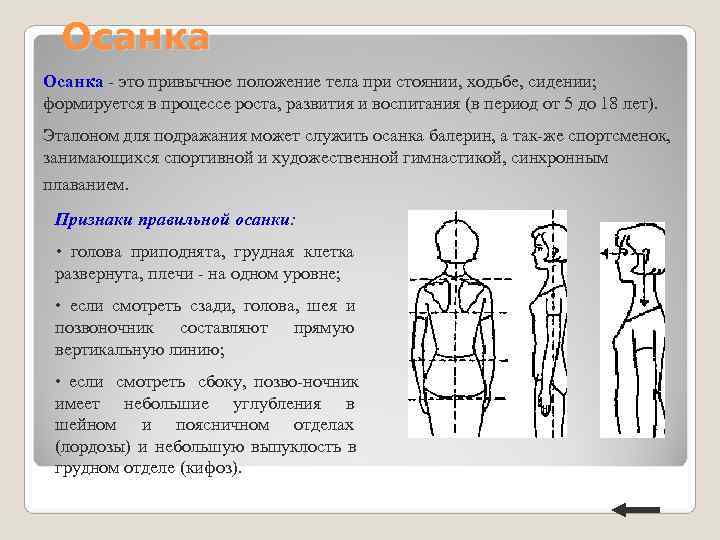 Осанка

Осанка - это привычное положение тела при стоянии, ходьбе, сидении; формируется в процессе роста, развития и воспитания (в период от 5 до 18 лет).

Эталоном для подражания может служить осанка балерин, а так-же спортсменок, занимающихся спортивной и художественной гимнастикой, синхронным плаванием.

Признаки правильной осанки:

• голова приподнята, грудная клетка развернута, плечи - на одном уровне;

• если смотреть сзади, голова, шея и позвоночник составляют прямую вертикальную линию;

• если смотреть сбоку, позво-ночник имеет небольшие углубления в шейном и поясничном отделах (лордозы) и небольшую выпуклость в грудном отделе (кифоз).